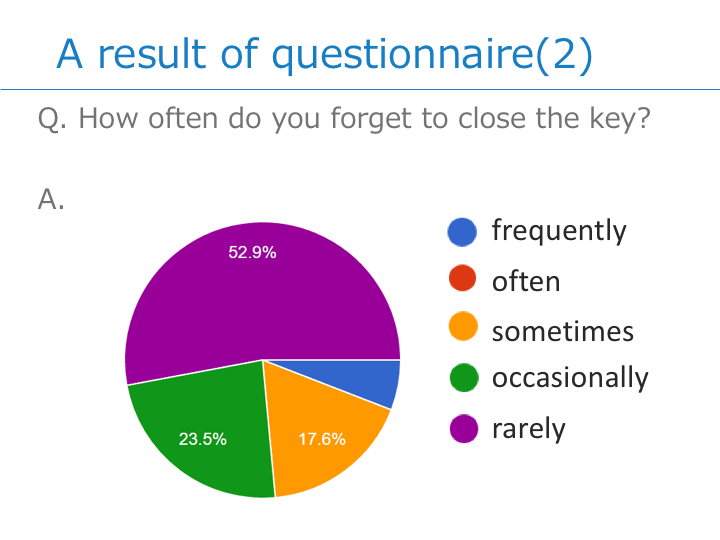 A result of questionnaire(2)

Q. How often do you forget to close the key?

A.

52.9%
23.5%
17.6%

frequently
often
sometimes
occasionally
rarely